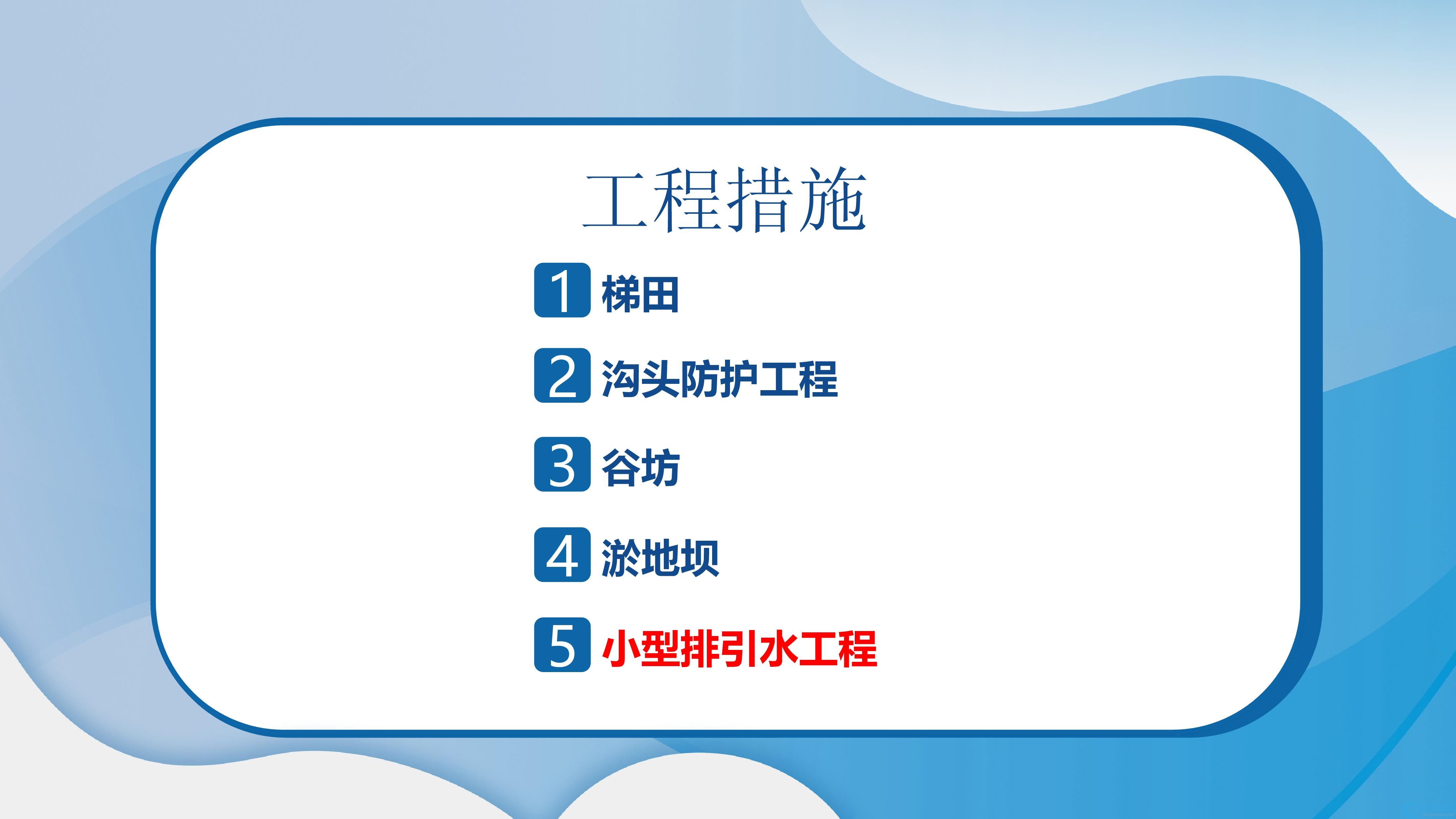 工程措施

1 梯田

2 沟头防护工程

3 谷坊

4 淤地坝

5 小型排引水工程